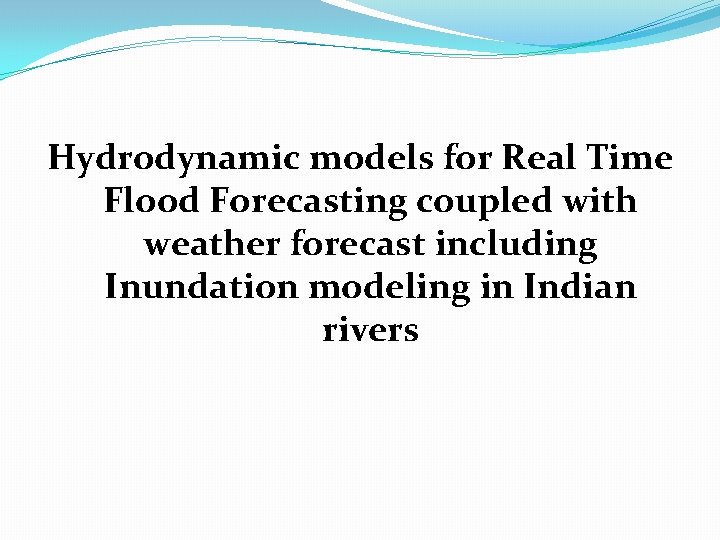 Hydrodynamic models for Real Time Flood Forecasting coupled with weather forecast including Inundation modeling in Indian rivers